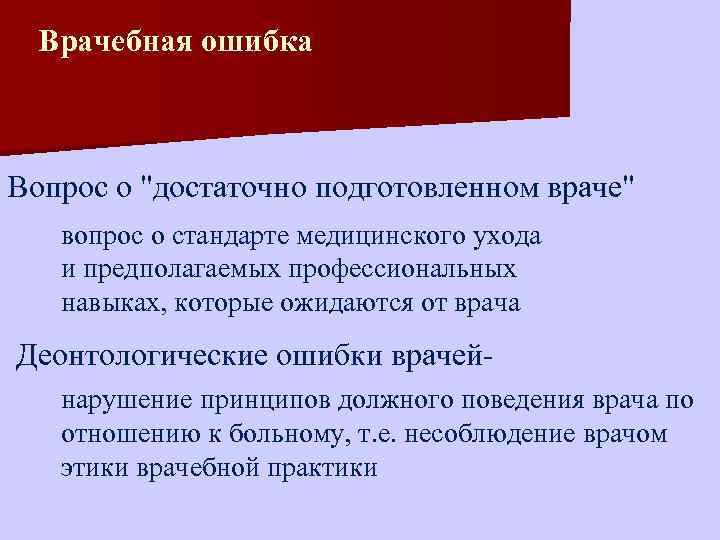 Врачебная ошибка

Вопрос о "достаточно подготовленном враче"

вопрос о стандарте медицинского ухода и предполагаемых профессиональных навыках, которые ожидаются от врача

Деонтологические ошибки врачей-

нарушение принципов должного поведения врача по отношению к больному, т.е. несоблюдение врачом этики врачебной практики